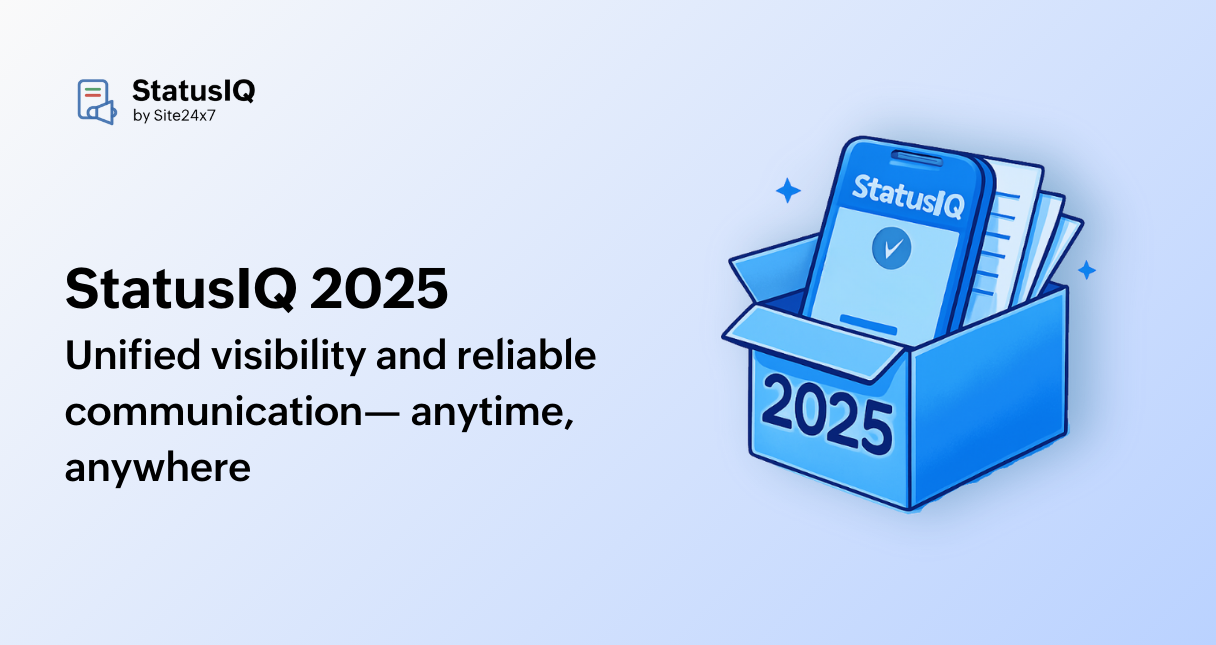 StatusIQ
by Site24x7

StatusIQ 2025

Unified visibility and reliable communication— anytime, anywhere

StatusIQ

2025